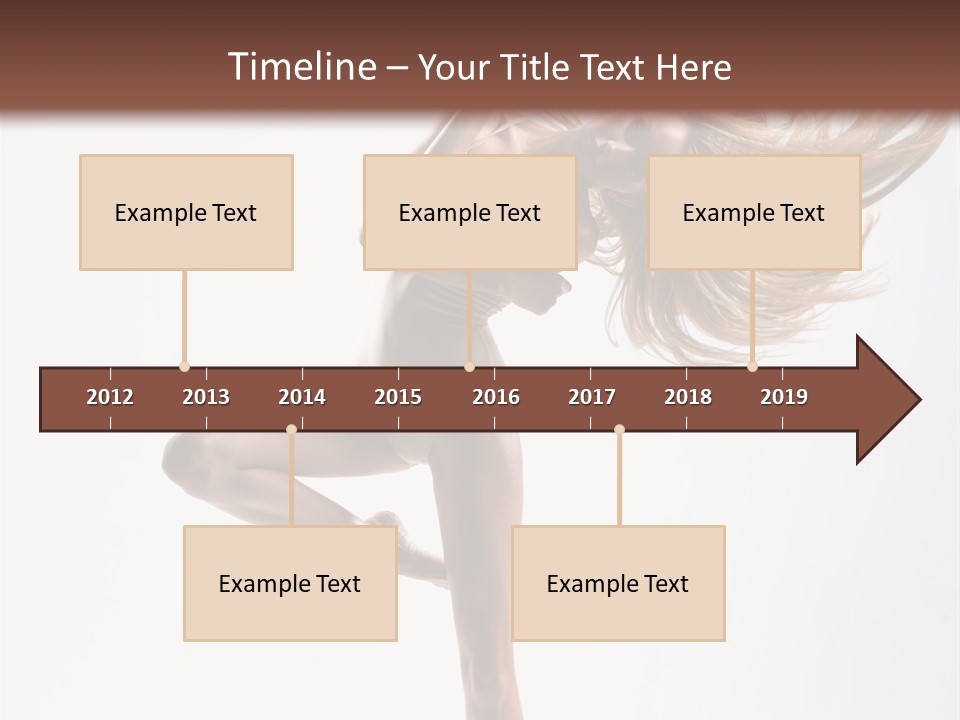 Timeline – Your Title Text Here

Example Text

Example Text

Example Text

2012 2013 2014 2015 2016 2017 2018 2019

Example Text

Example Text